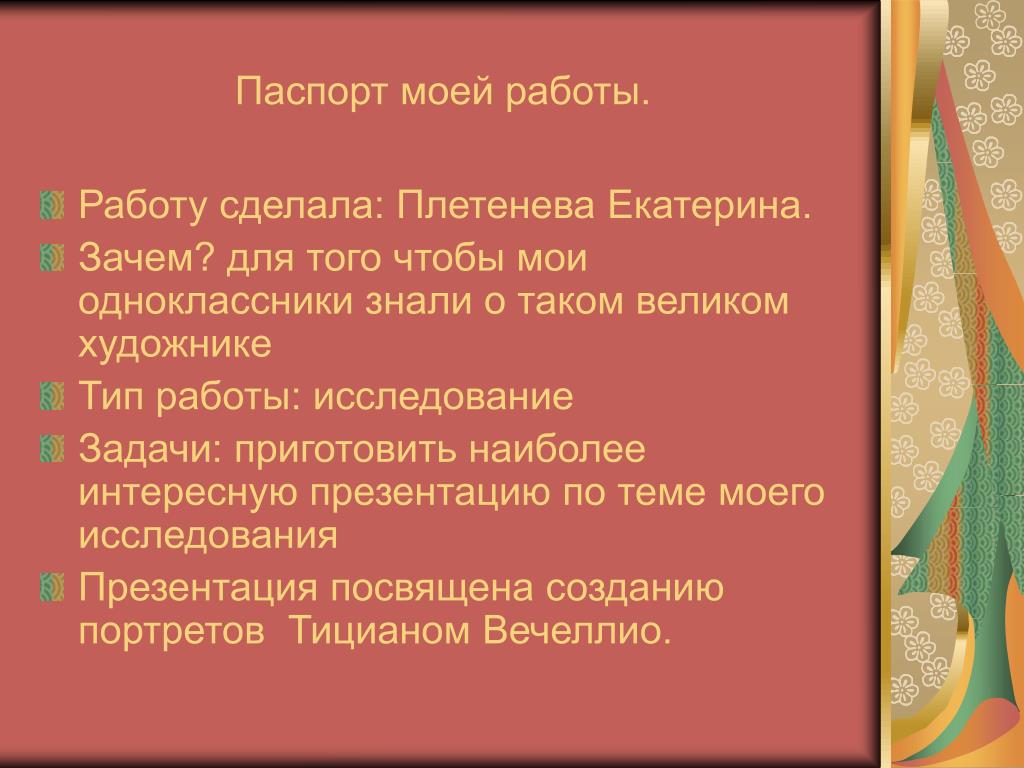 Паспорт моей работы.

Работу сделала: Плетенева Екатерина.

Зачем? для того чтобы мои одноклассники знали о таком великом художнике

Тип работы: исследование

Задачи: приготовить наиболее интересную презентацию по теме моего исследования

Презентация посвящена созданию портретов Тицианом Вечеллио.